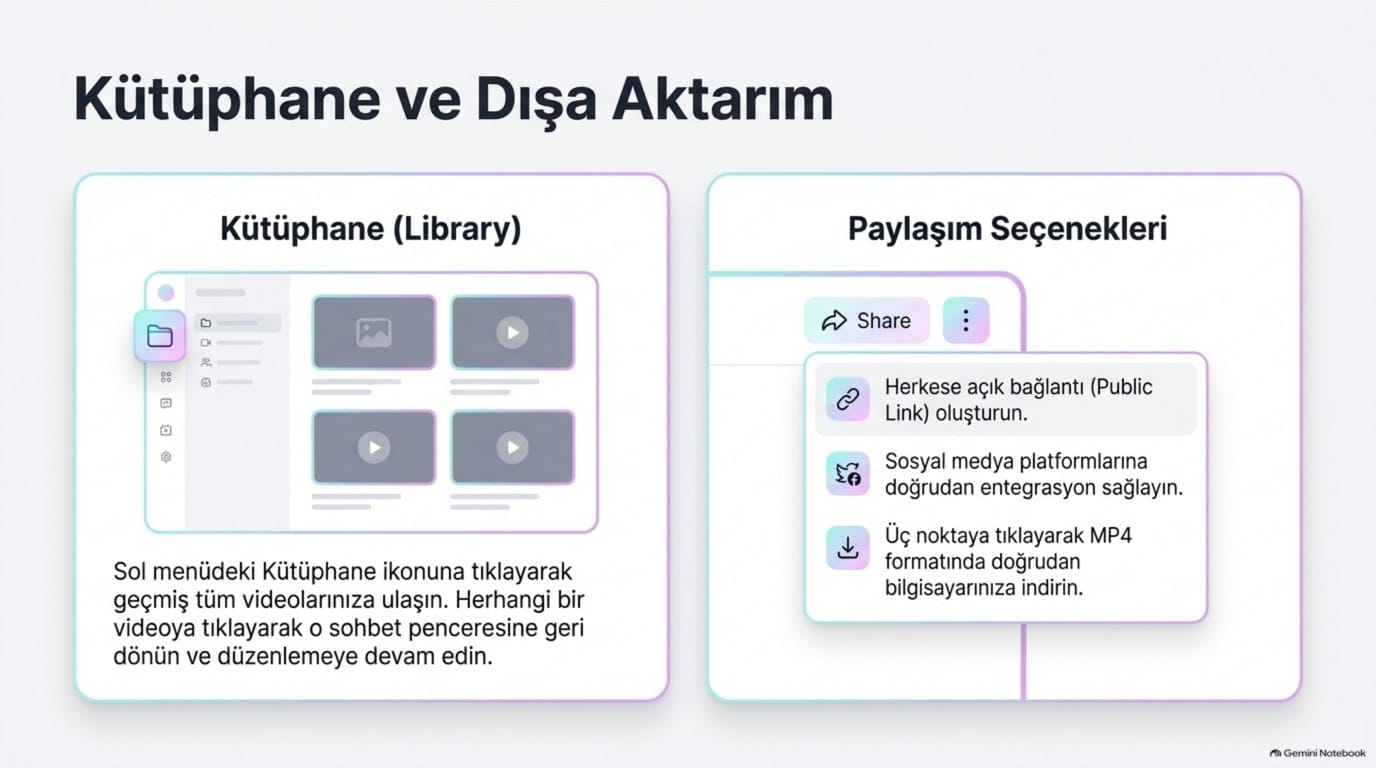 Kütüphane ve Dışa Aktarım

Kütüphane (Library)

Sol menüdeki Kütüphane ikonuna tıklayarak geçmiş tüm videolarınıza ulaşın. Herhangi bir videoya tıklayarak o sohbet penceresine geri dönün ve düzenlemeye devam edin.

Paylaşım Seçenekleri

Share

Herkese açık bağlantı (Public Link) oluşturun.

Sosyal medya platformlarına doğrudan entegrasyon sağlayın.

Üç noktaya tıklayarak MP4 formatında doğrudan bilgisayarınıza indirin.

Gemini Notebook